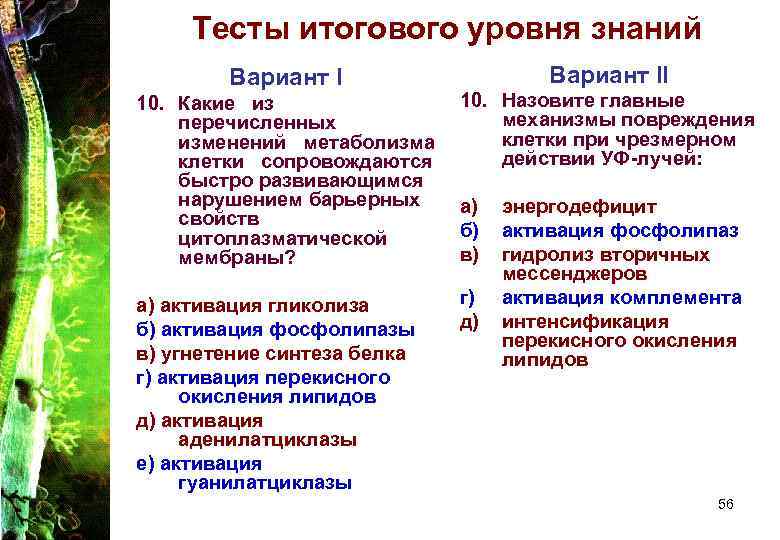 Тесты итогового уровня знаний

Вариант I

10. Какие из перечисленных изменений метаболизма клетки сопровождаются быстро развивающимся нарушением барьерных свойств цитоплазматической мембраны?

а) активация гликолиза
б) активация фосфолипазы
в) угнетение синтеза белка
г) активация перекисного окисления липидов
д) активация аденилатциклазы
е) активация гуанилатциклазы

Вариант II

10. Назовите главные механизмы повреждения клетки при чрезмерном действии УФ-лучей:

а) энергодефицит
б) активация фосфолипаз
в) гидролиз вторичных мессенджеров
г) активация комплемента
д) интенсификация перекисного окисления липидов

56